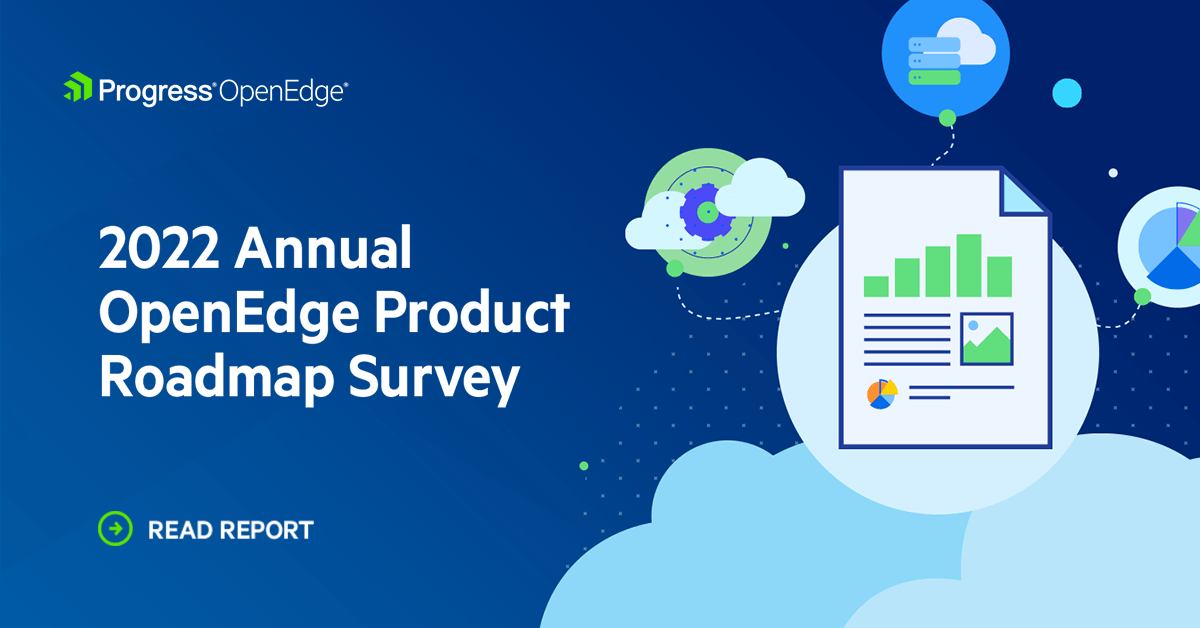 Progress® OpenEdge®

2022 Annual OpenEdge Product Roadmap Survey

READ REPORT